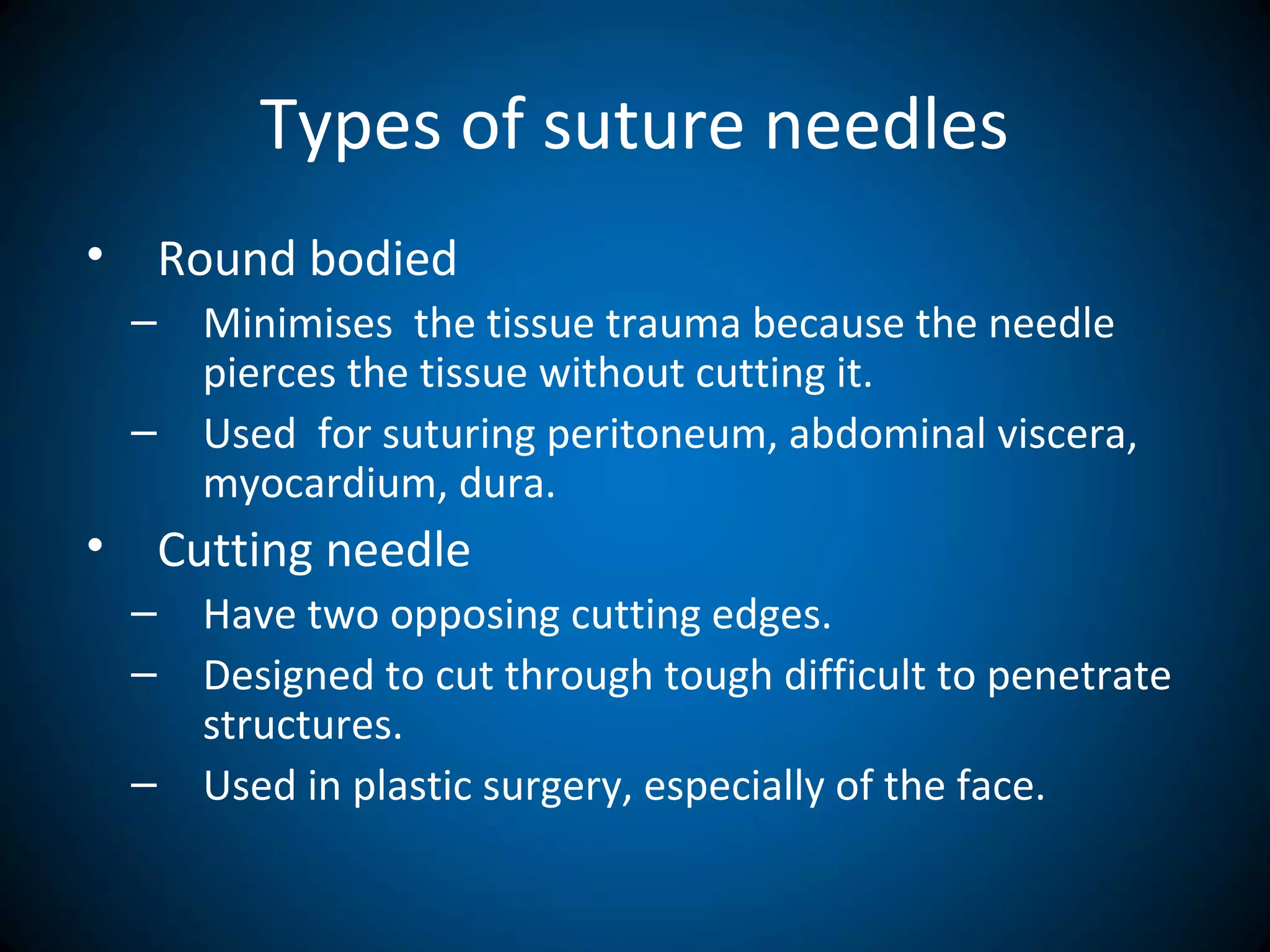 Types of suture needles

• Round bodied
– Minimises the tissue trauma because the needle pierces the tissue without cutting it.
– Used for suturing peritoneum, abdominal viscera, myocardium, dura.
• Cutting needle
– Have two opposing cutting edges.
– Designed to cut through tough difficult to penetrate structures.
– Used in plastic surgery, especially of the face.